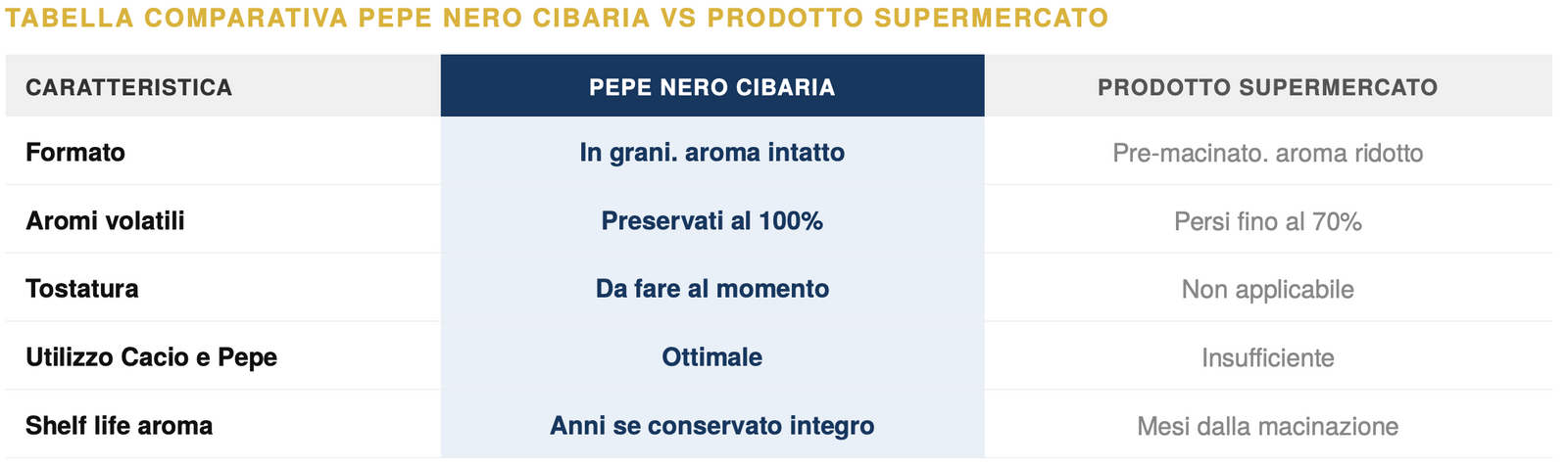 TABELLA COMPARATIVA PEPE NERO CIBARIA VS PRODOTTO SUPERMERCATO

| CARATTERISTICA | PEPE NERO CIBARIA | PRODOTTO SUPERMERCATO |
|---|---|---|
| Formato | In grani. aroma intatto | Pre-macinato. aroma ridotto |
| Aromi volatili | Preservati al 100% | Persi fino al 70% |
| Tostatura | Da fare al momento | Non applicabile |
| Utilizzo Cacio e Pepe | Ottimale | Insufficiente |
| Shelf life aroma | Anni se conservato integro | Mesi dalla macinazione |